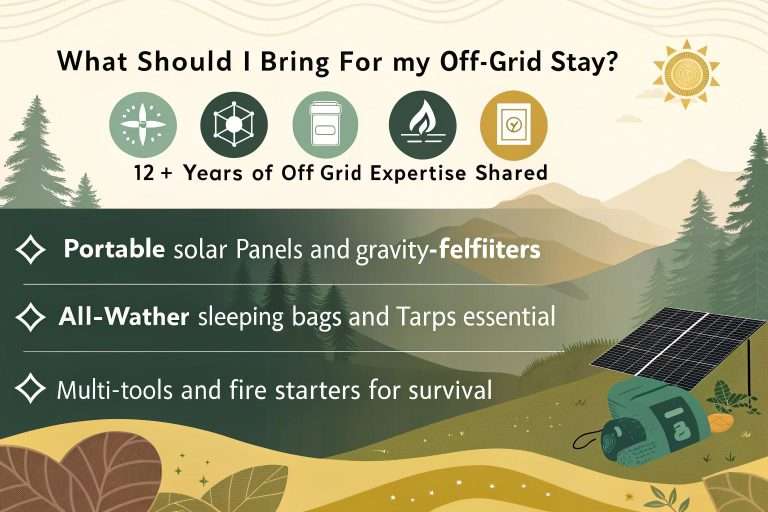 What Should I Bring For my Off-Grid Stay?

12 + Years of Off Grid Expertise Shared

Portable solar Panels and gravity-felfiiters

All-Wather sleeping bags and Tarps essential

Multi-tools and fire starters for survival